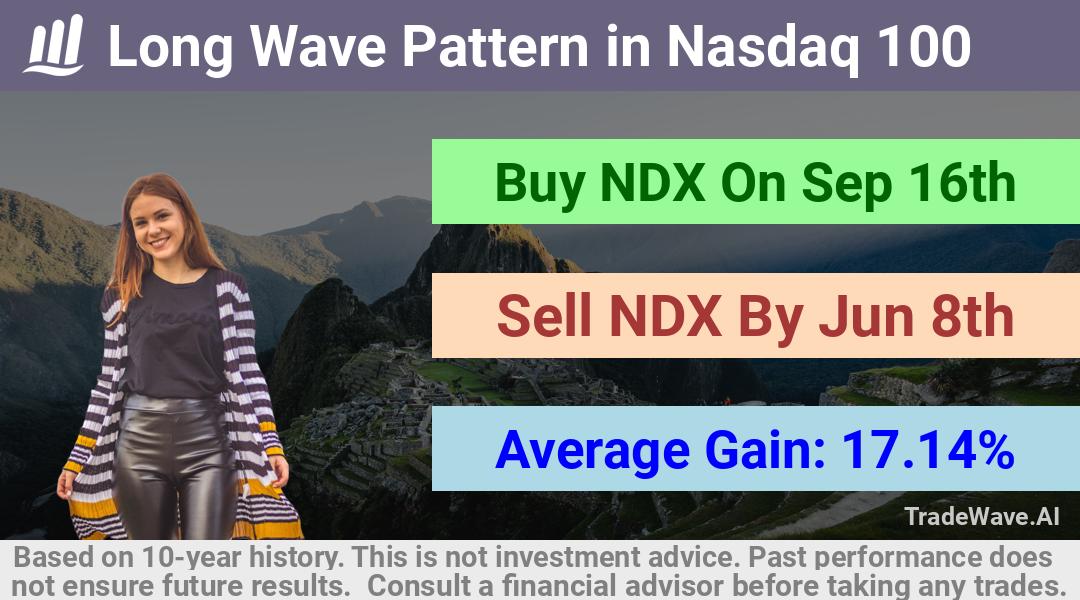 Long Wave Pattern in Nasdaq 100

Buy NDX On Sep 16th

Sell NDX By Jun 8th

Average Gain: 17.14%

TradeWave.AI

Based on 10-year history. This is not investment advice. Past performance does not ensure future results. Consult a financial advisor before taking any trades.